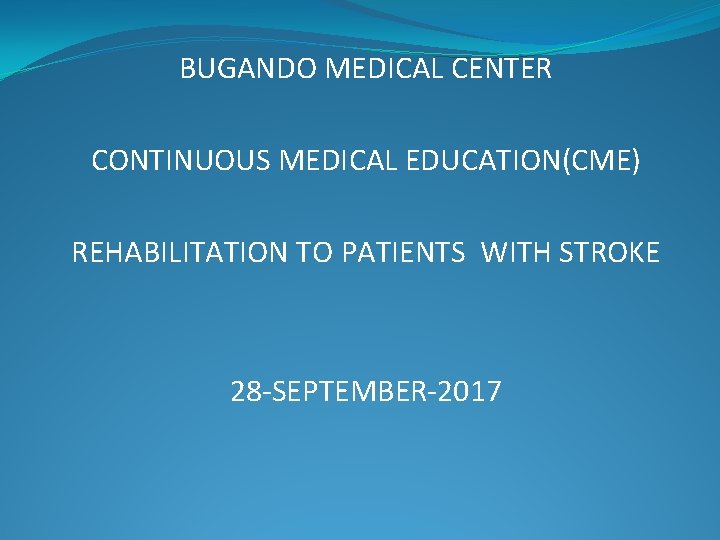 BUGANDO MEDICAL CENTER

CONTINUOUS MEDICAL EDUCATION(CME)

REHABILITATION TO PATIENTS WITH STROKE

28-SEPTEMBER-2017